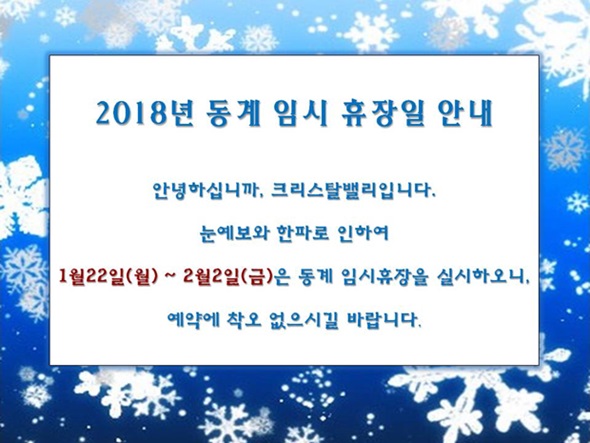 2018년 동계 임시 휴장일 안내

안녕하십니까, 크리스탈밸리입니다.

눈예보와 한파로 인하여

1월22일(월) ~ 2월2일(금)은 동계 임시휴장을 실시하오니,

예약에 착오 없으시길 바랍니다.